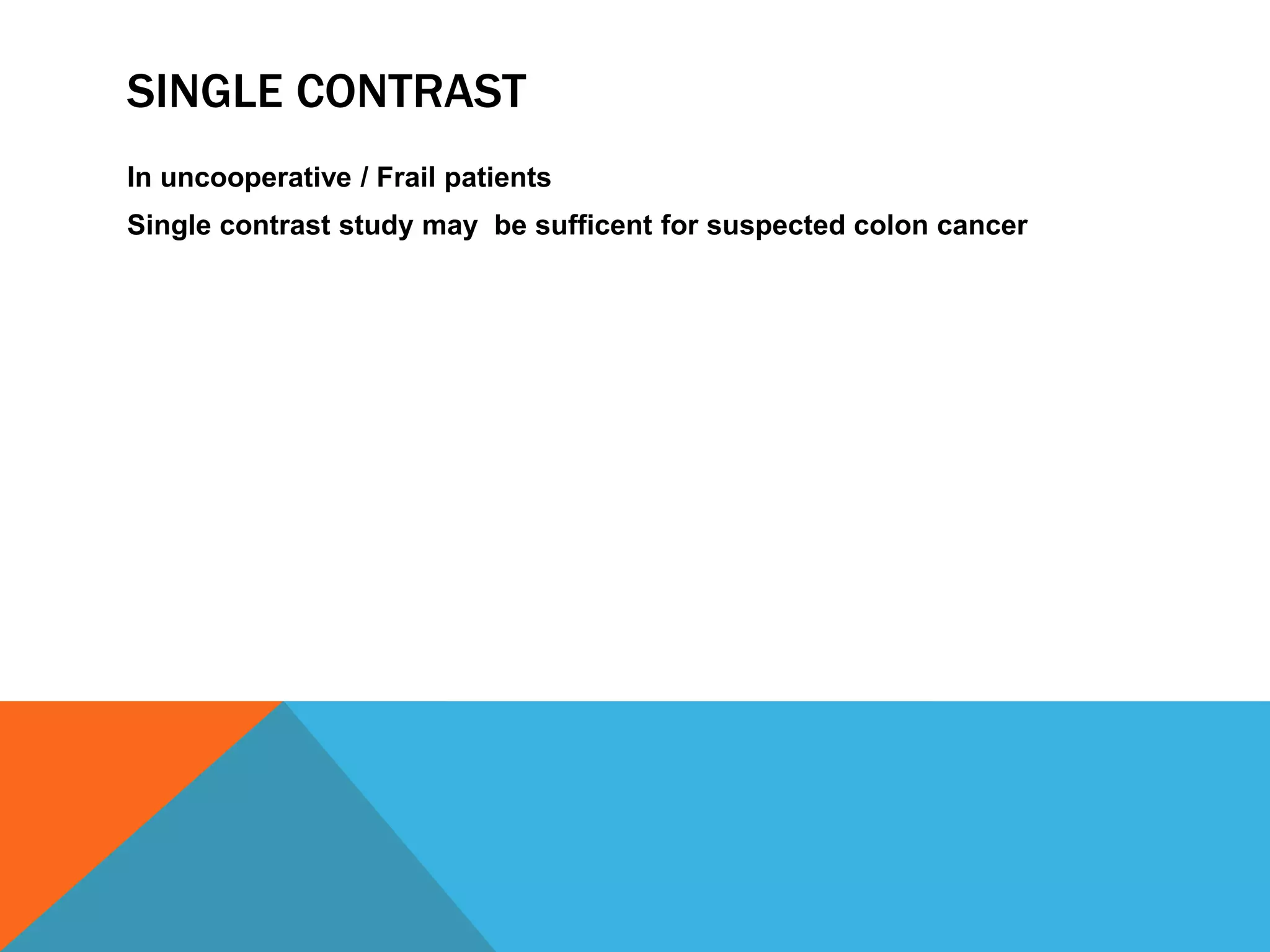 SINGLE CONTRAST

In uncooperative / Frail patients

Single contrast study may be sufficent for suspected colon cancer